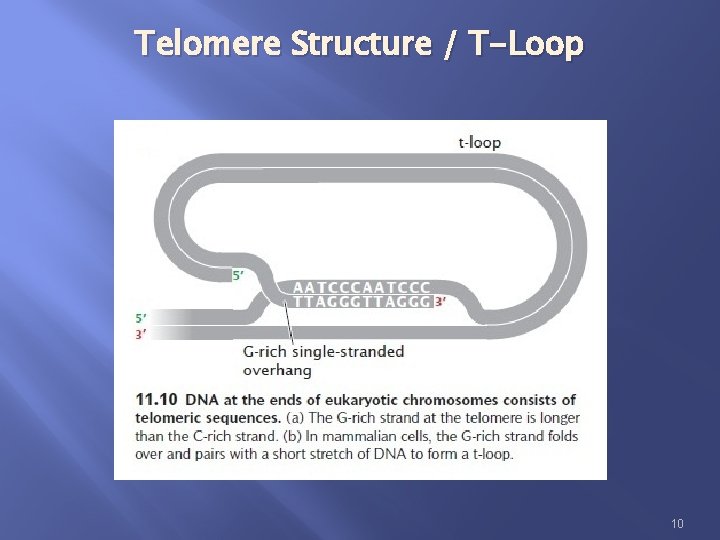 Telomere Structure / T-Loop

t-loop

5′

AATCCCAATCCC
TTAGGGTTAGGG 3′

5′
3′

G-rich single-stranded overhang

**11.10 DNA at the ends of eukaryotic chromosomes consists of telomeric sequences.** (a) The G-rich strand at the telomere is longer than the C-rich strand. (b) In mammalian cells, the G-rich strand folds over and pairs with a short stretch of DNA to form a t-loop.

10